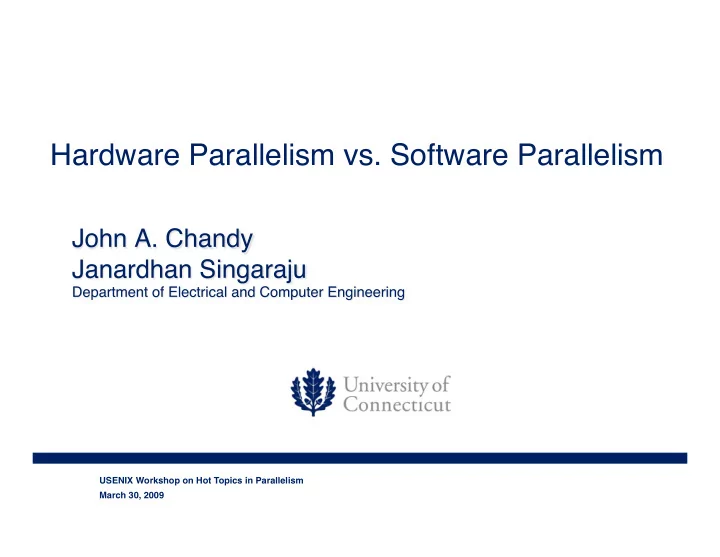 Hardware Parallelism vs. Software Parallelism

John A. Chandy
Janardhan Singaraju
Department of Electrical and Computer Engineering

University of Connecticut

USENIX Workshop on Hot Topics in Parallelism
March 30, 2009